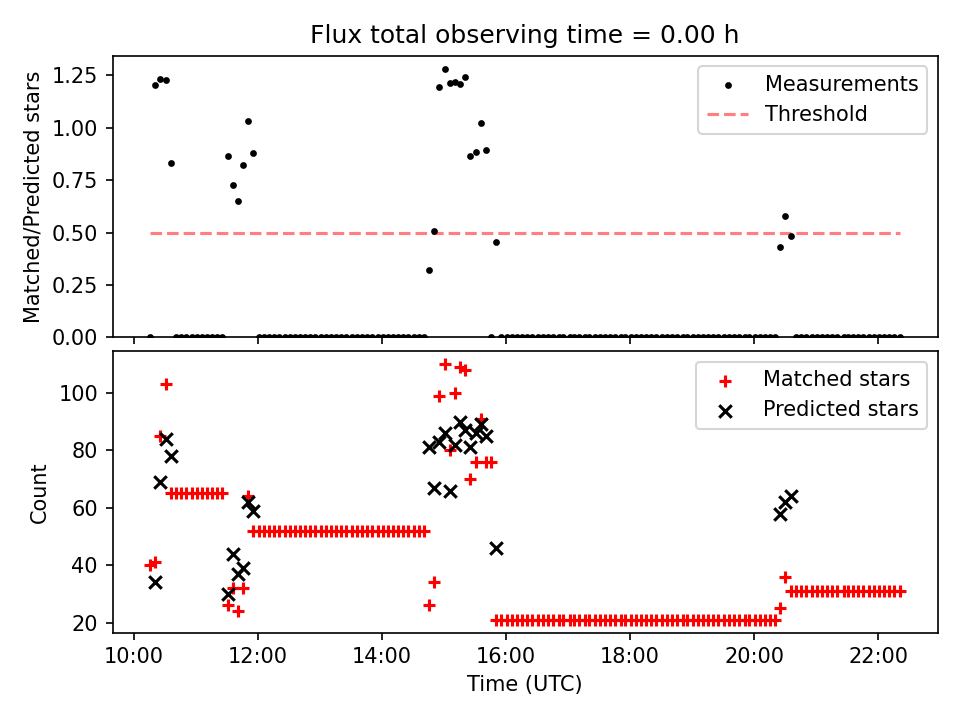 Flux total observing time = 0.00 h

Matched/Predicted stars
1.25
1.00
0.75
0.50
0.25
0.00

Measurements
Threshold

Count
100
80
60
40
20

Matched stars
Predicted stars

10:00
12:00
14:00
16:00
18:00
20:00
22:00
Time (UTC)